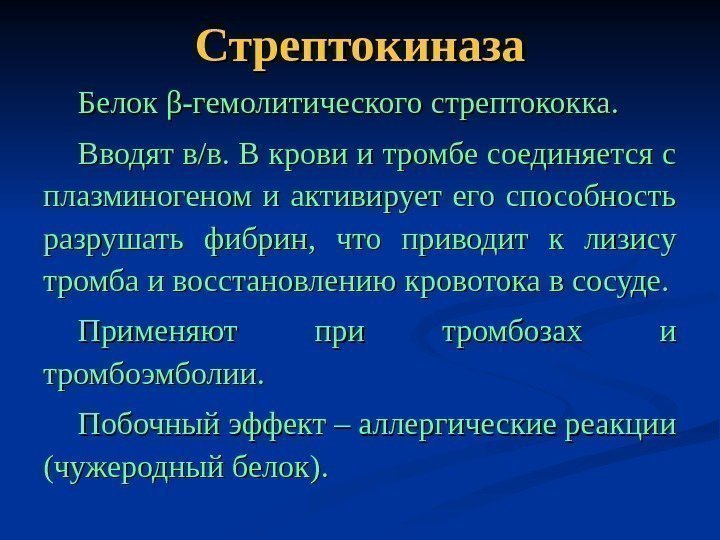 Стрептокиназа

Белок β-гемолитического стрептококка.

Вводят в/в. В крови и тромбе соединяется с плазминогеном и активирует его способность разрушать фибрин, что приводит к лизису тромба и восстановлению кровотока в сосуде.

Применяют при тромбозах и тромбоэмболии.

Побочный эффект – аллергические реакции (чужеродный белок).